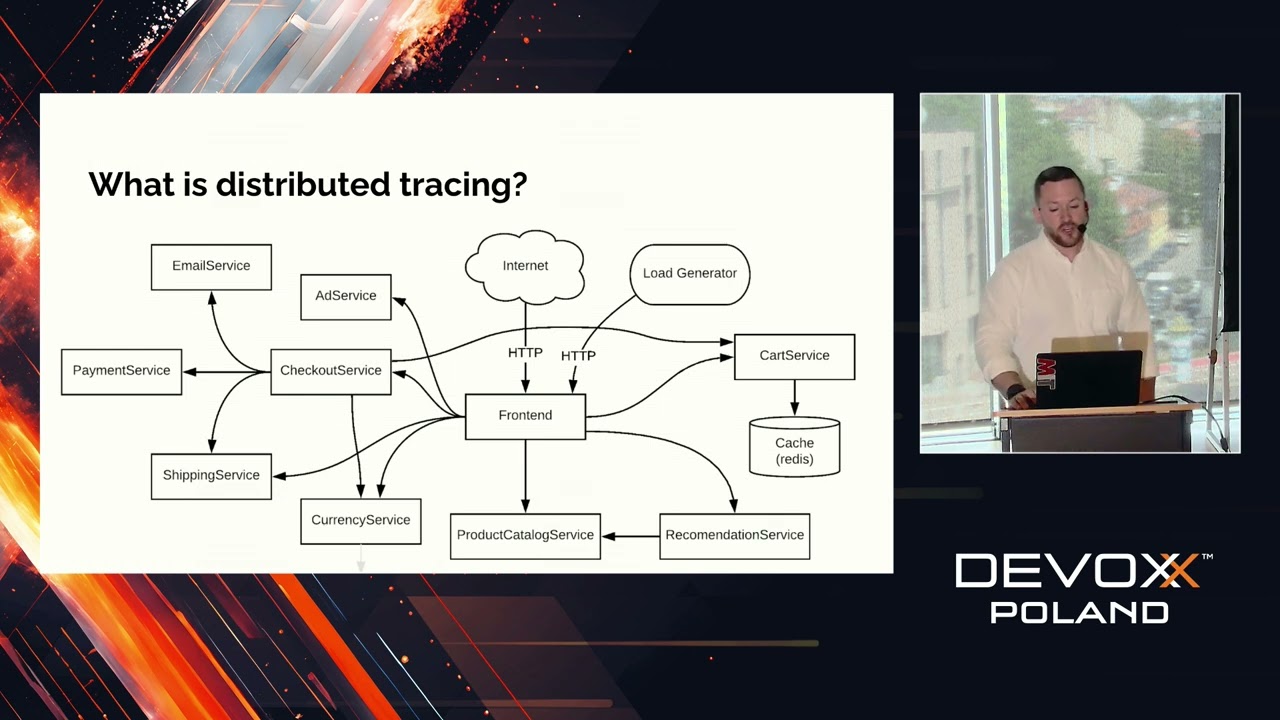 What is distributed tracing?

EmailService

AdService

Internet

Load Generator

PaymentService

CheckoutService

HTTP

HTTP

CartService

Frontend

Cache (redis)

ShippingService

CurrencyService

ProductCatalogService

RecomendationService

DEVOXX™
POLAND